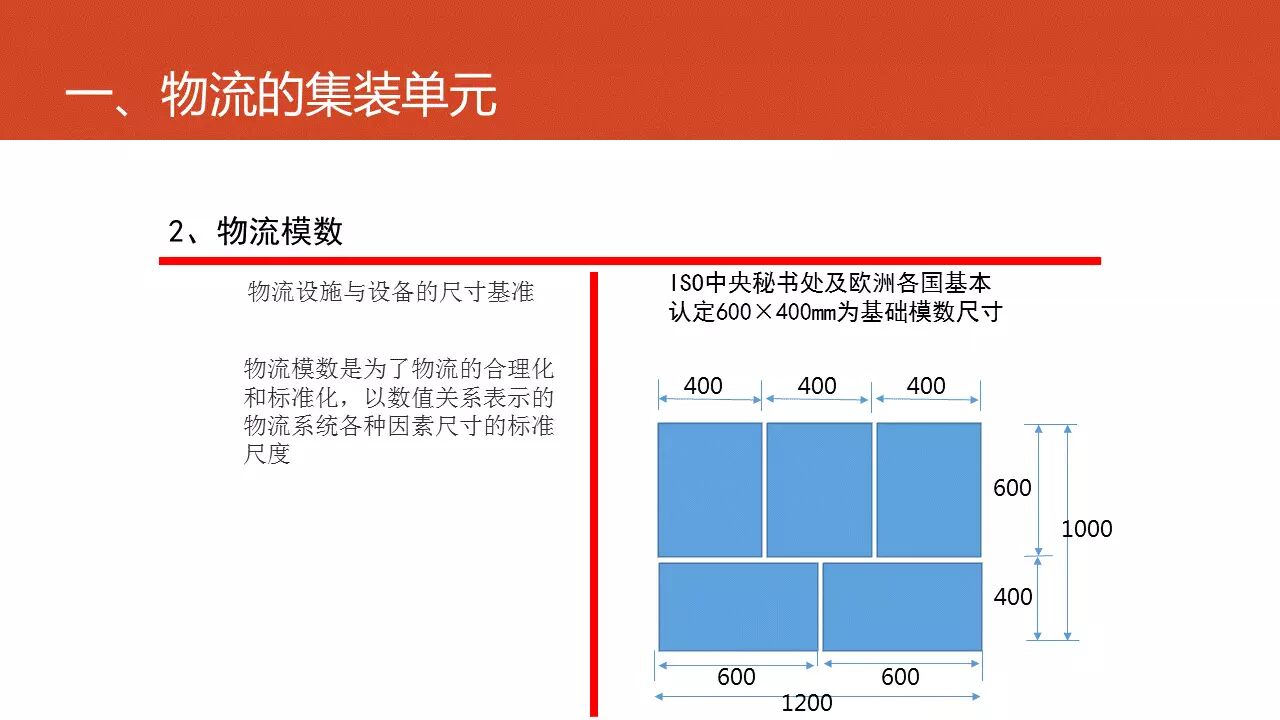 一、物流的集装单元

2、物流模数

物流设施与设备的尺寸基准

物流模数是为了物流的合理化和标准化，以数值关系表示的物流系统各种因素尺寸的标准尺度

ISO中央秘书处及欧洲各国基本认定600×400mm为基础模数尺寸

400 400 400

600

1000

400

600 600

1200